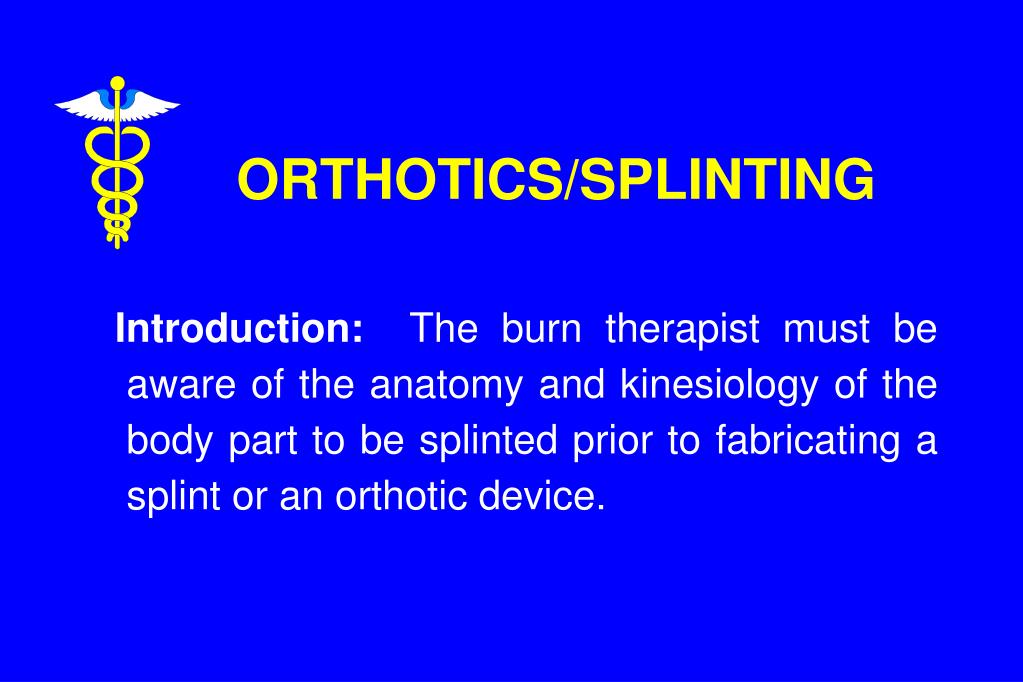 ORTHOTICS/SPLINTING

Introduction: The burn therapist must be aware of the anatomy and kinesiology of the body part to be splinted prior to fabricating a splint or an orthotic device.